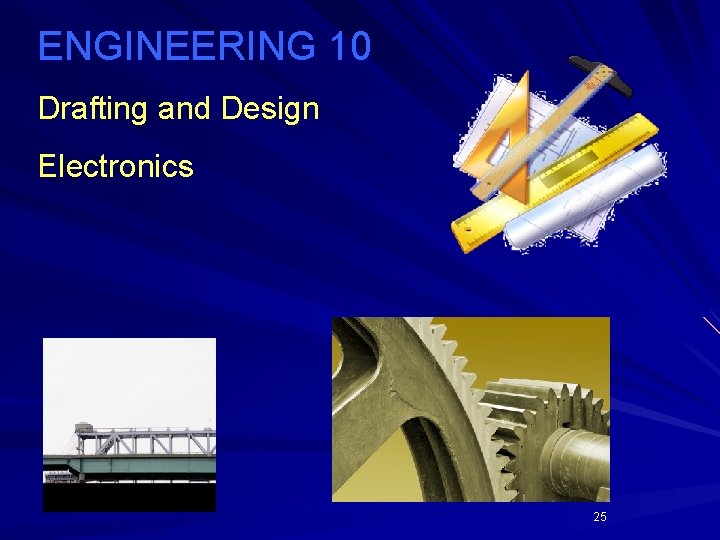 ENGINEERING 10

Drafting and Design

Electronics

25